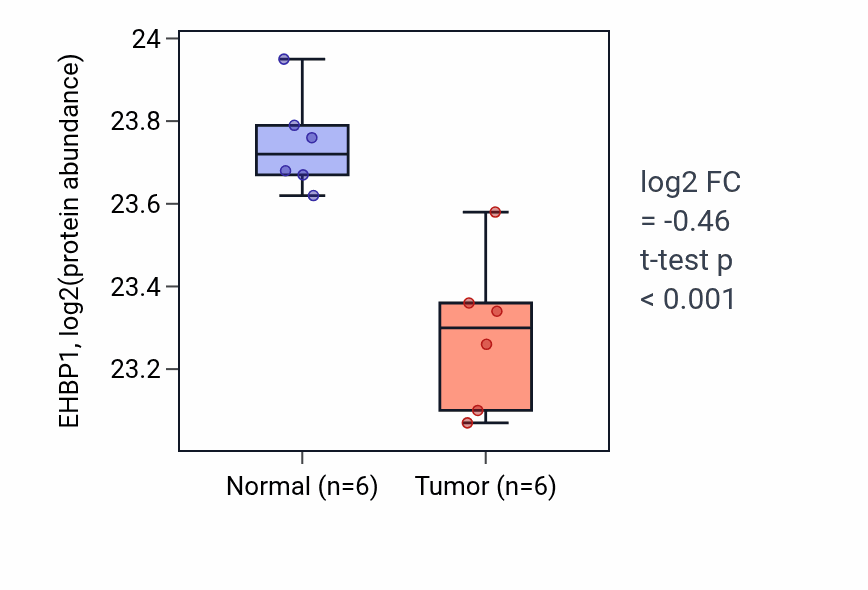 EHBP1, log2(protein abundance)

24
23.8
23.6
23.4
23.2

Normal (n=6)
Tumor (n=6)

log2 FC
= -0.46
t-test p
< 0.001